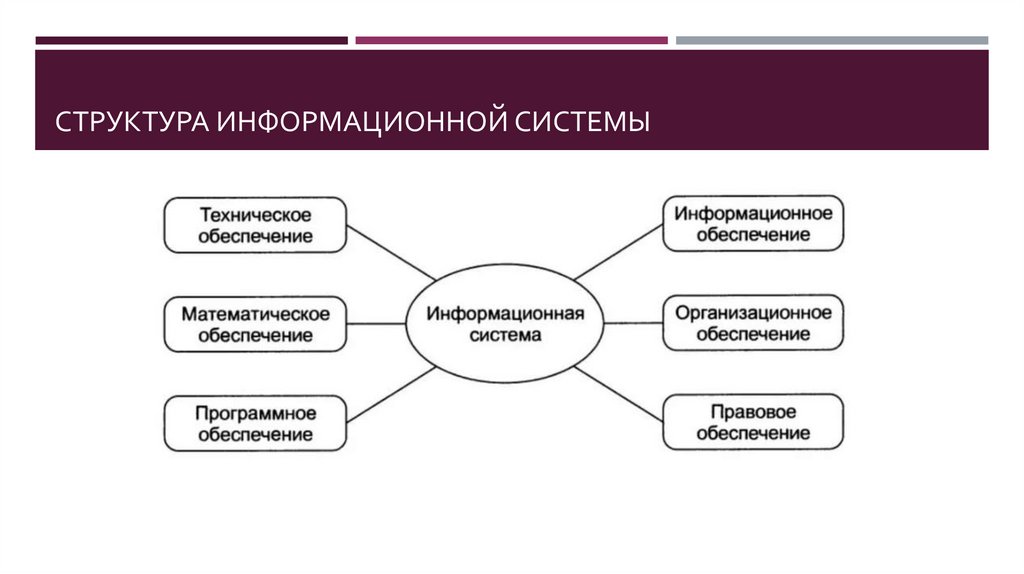 СТРУКТУРА ИНФОРМАЦИОННОЙ СИСТЕМЫ

Техническое обеспечение

Математическое обеспечение

Программное обеспечение

Информационная система

Информационное обеспечение

Организационное обеспечение

Правовое обеспечение